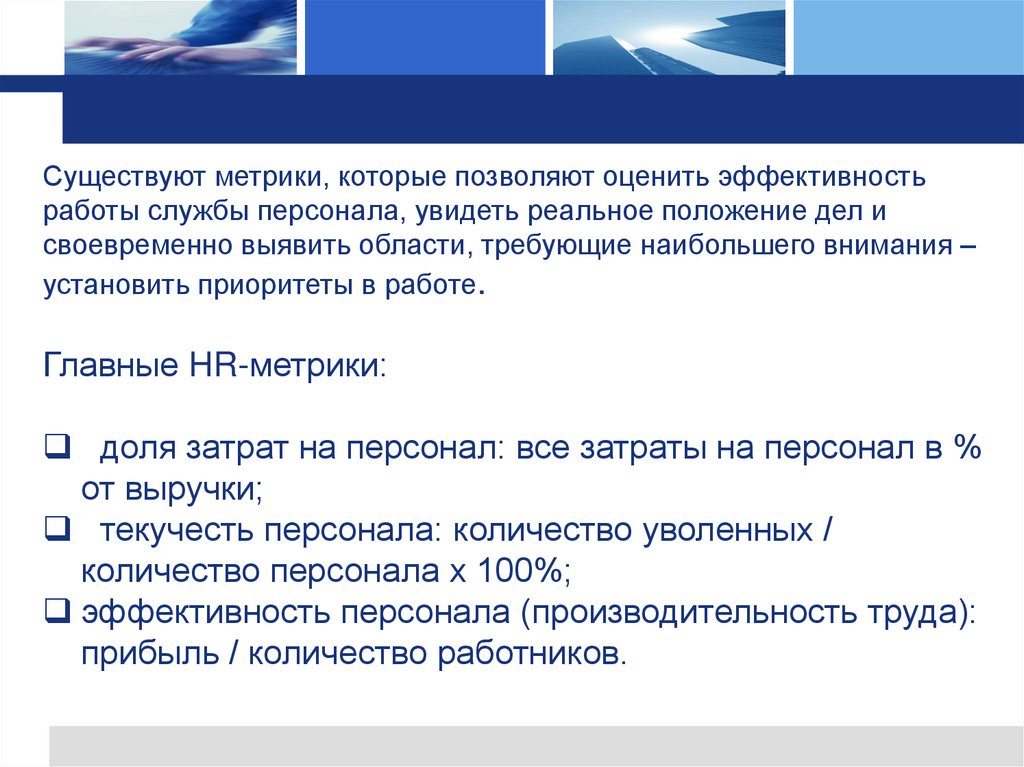 Существуют метрики, которые позволяют оценить эффективность работы службы персонала, увидеть реальное положение дел и своевременно выявить области, требующие наибольшего внимания – установить приоритеты в работе.

Главные HR-метрики:

❑ доля затрат на персонал: все затраты на персонал в % от выручки;
❑ текучесть персонала: количество уволенных / количество персонала х 100%;
❑ эффективность персонала (производительность труда): прибыль / количество работников.